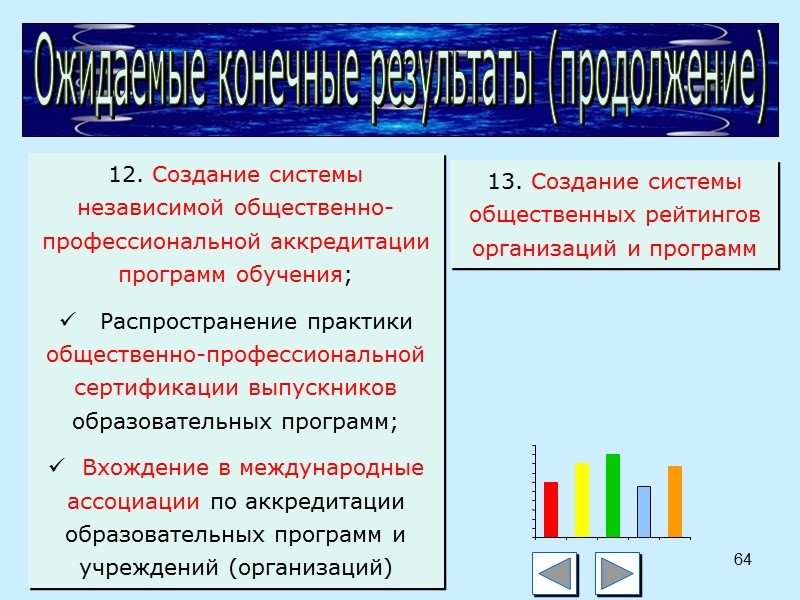 Ожидаемые конечные результаты (продолжение)

12. Создание системы независимой общественно-профессиональной аккредитации программ обучения;

✓ Распространение практики общественно-профессиональной сертификации выпускников образовательных программ;

✓ Вхождение в международные ассоциации по аккредитации образовательных программ и учреждений (организаций)

13. Создание системы общественных рейтингов организаций и программ

64